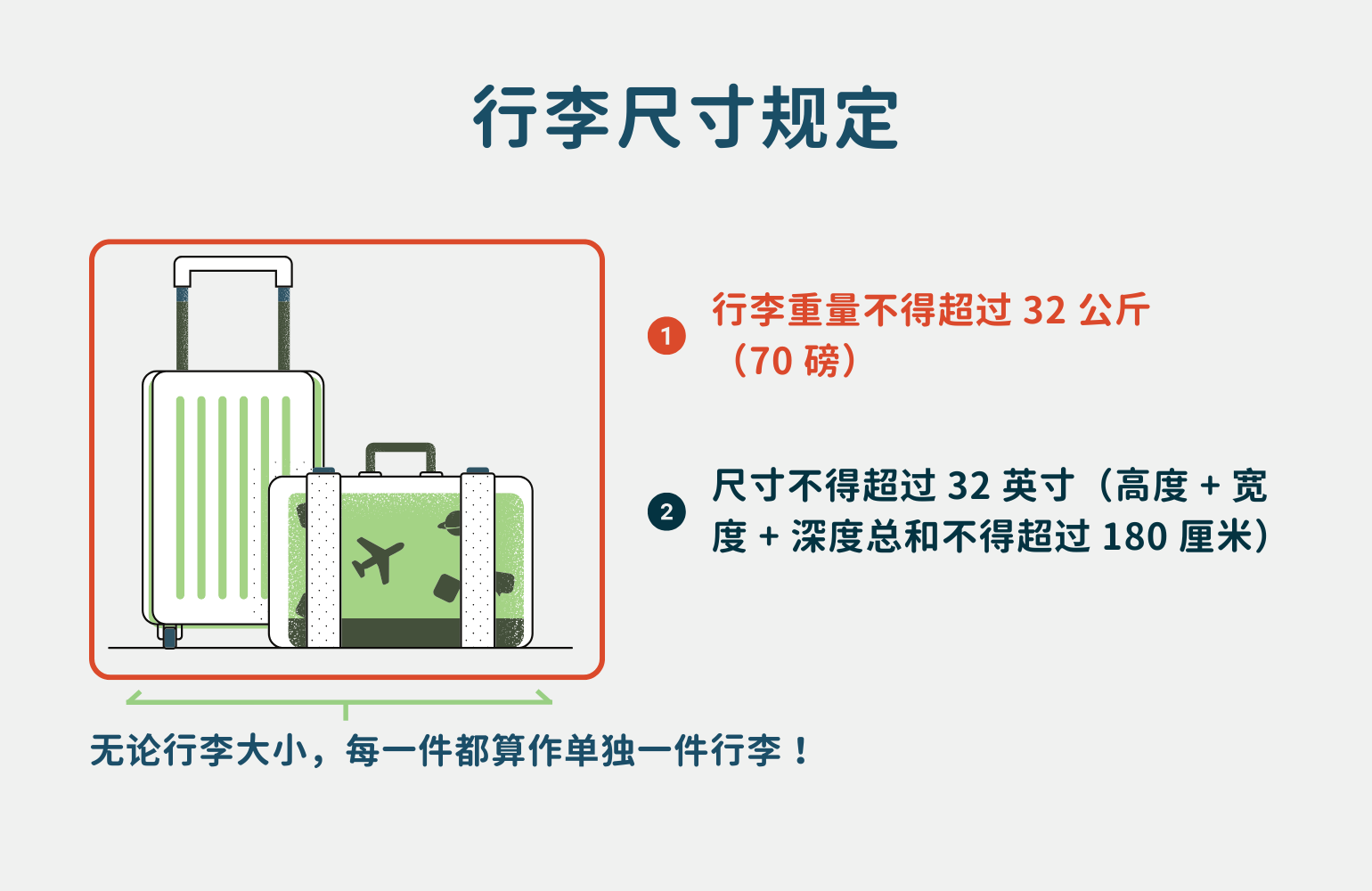 行李尺寸规定

1 行李重量不得超过 32 公斤（70 磅）

2 尺寸不得超过 32 英寸（高度 + 宽度 + 深度总和不得超过 180 厘米）

无论行李大小，每一件都算作单独一件行李！